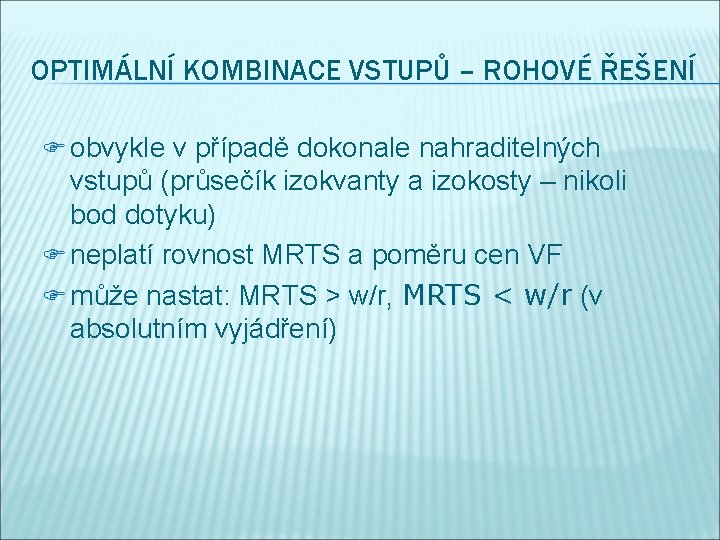 OPTIMÁLNÍ KOMBINACE VSTUPŮ – ROHOVÉ ŘEŠENÍ

obvykle v případě dokonale nahraditelných vstupů (průsečík izokvanty a izokosty – nikoli bod dotyku)

neplatí rovnost MRTS a poměru cen VF

může nastat: MRTS > w/r, MRTS < w/r (v absolutním vyjádření)